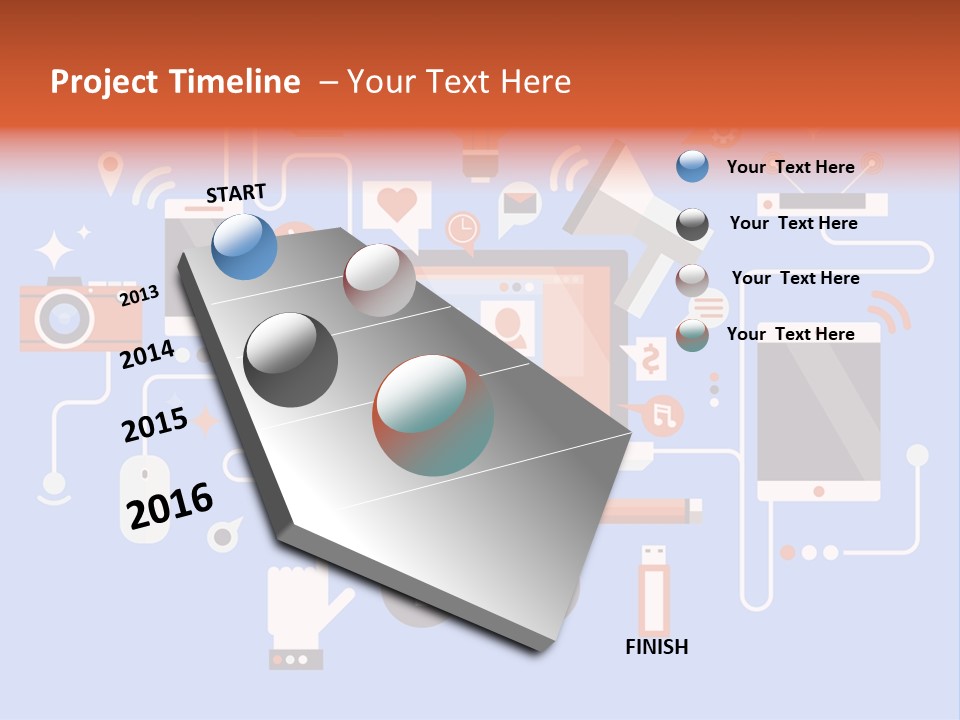 Project Timeline – Your Text Here

START

2013

2014

2015

2016

FINISH

Your Text Here

Your Text Here

Your Text Here

Your Text Here